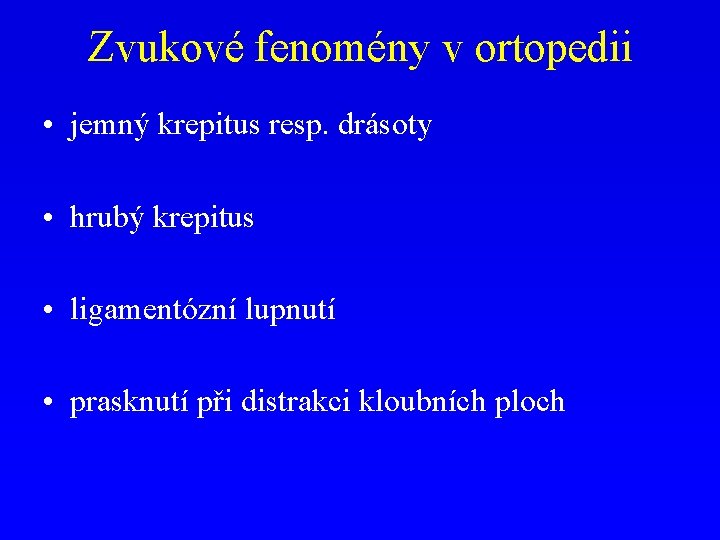 Zvukové fenomény v ortopedii

• jemný krepitus resp. drásoty

• hrubý krepitus

• ligamentózní lupnutí

• prasknutí při distrakci kloubních ploch